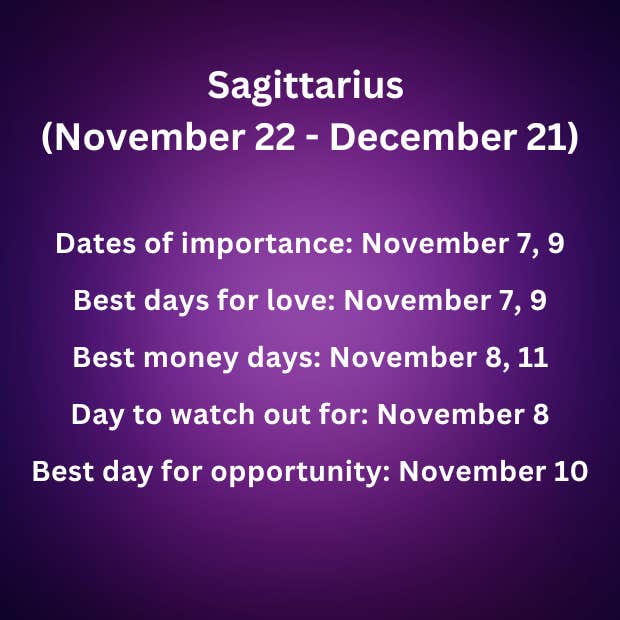 Sagittarius
(November 22 - December 21)

Dates of importance: November 7, 9

Best days for love: November 7, 9

Best money days: November 8, 11

Day to watch out for: November 8

Best day for opportunity: November 10